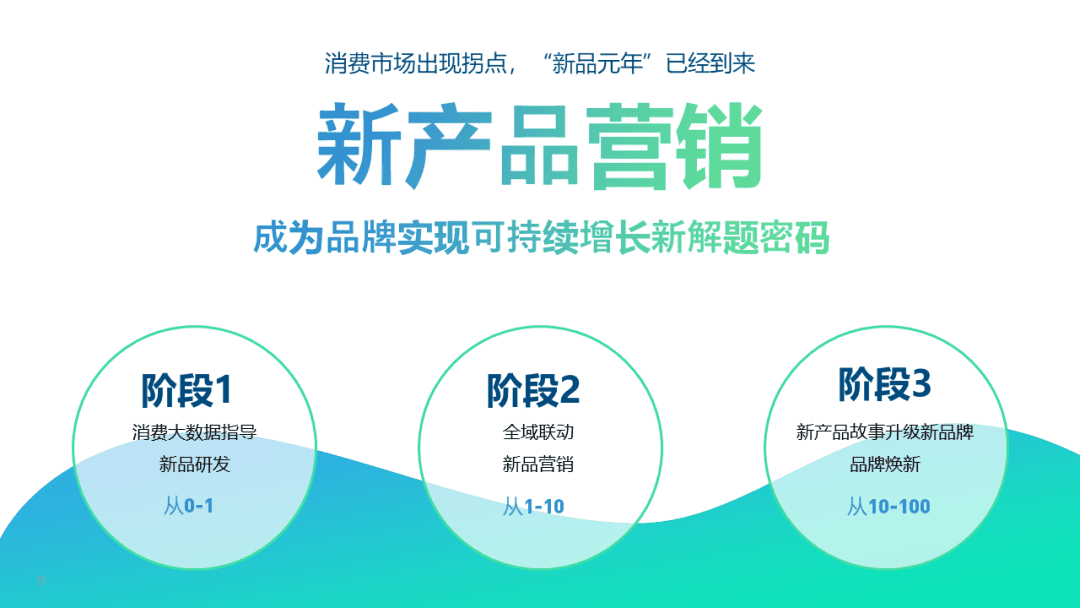 消费市场出现拐点，“新品元年”已经到来

新产品营销

成为品牌实现可持续增长新解题密码

阶段1
消费大数据指导
新品研发
从0-1

阶段2
全域联动
新品营销
从1-10

阶段3
新产品故事升级新品牌
品牌焕新
从10-100